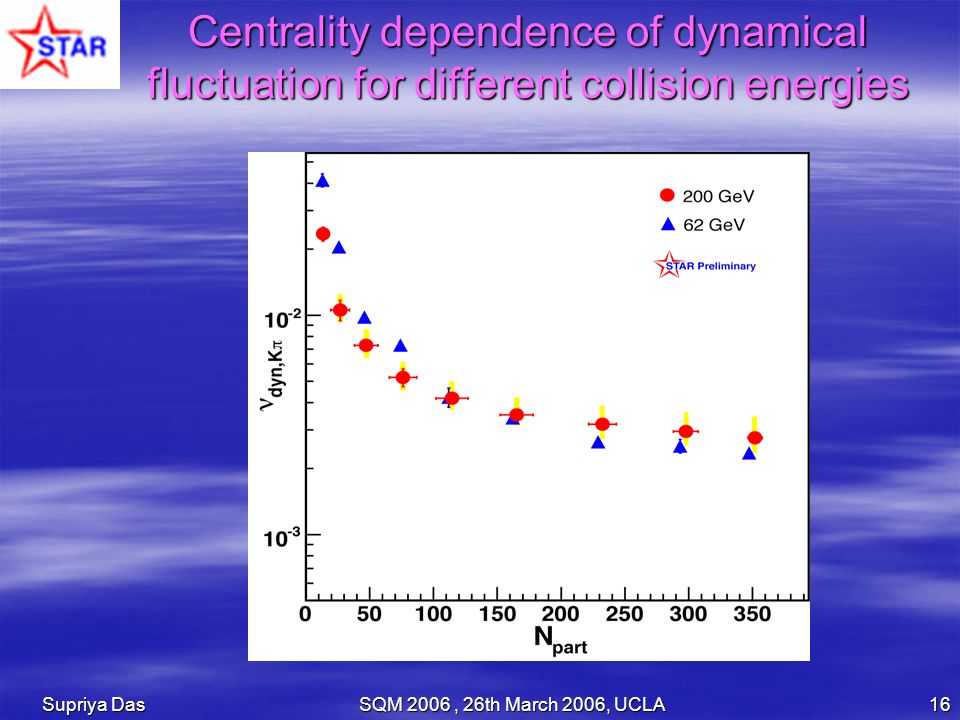 STAR

Centrality dependence of dynamical fluctuation for different collision energies

200 GeV
62 GeV
STAR Preliminary

$\nu_{dyn,K\pi}$

$10^{-2}$
$10^{-3}$

0 50 100 150 200 250 300 350
$N_{part}$

Supriya Das SQM 2006 , 26th March 2006, UCLA 16